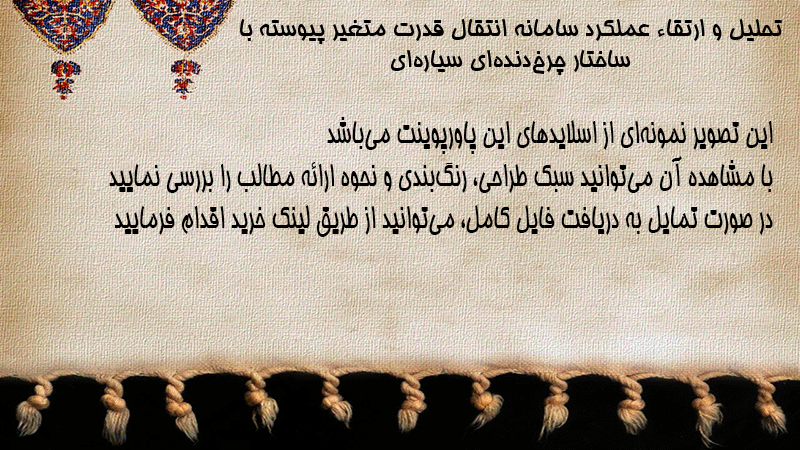 تحلیل و ارتقاء عملکرد سامانه انتقال قدرت متغیر پیوسته با ساختار چرخ‌دنده‌ای سیاره‌ای

این تصویر نمونه‌ای از اسلایدهای این پاورپوینت می‌باشد
با مشاهده آن می‌توانید سبک طراحی، رنگ‌بندی و نحوه ارائه مطالب را بررسی نمایید
در صورت تمایل به دریافت فایل کامل، می‌توانید از طریق لینک خرید اقدام فرمایید